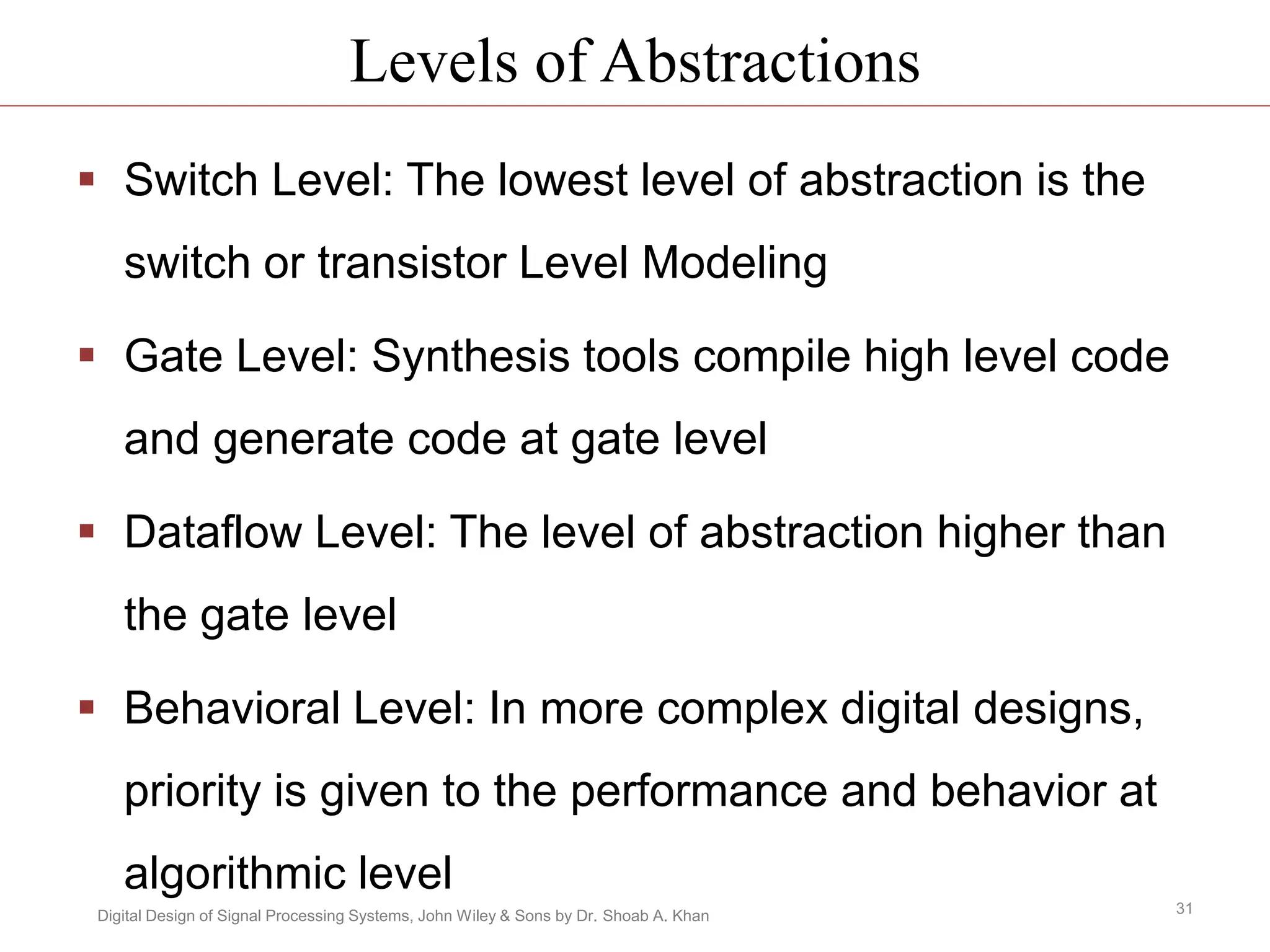 Levels of Abstractions

▪ Switch Level: The lowest level of abstraction is the switch or transistor Level Modeling

▪ Gate Level: Synthesis tools compile high level code and generate code at gate level

▪ Dataflow Level: The level of abstraction higher than the gate level

▪ Behavioral Level: In more complex digital designs, priority is given to the performance and behavior at algorithmic level

Digital Design of Signal Processing Systems, John Wiley & Sons by Dr. Shoab A. Khan

31